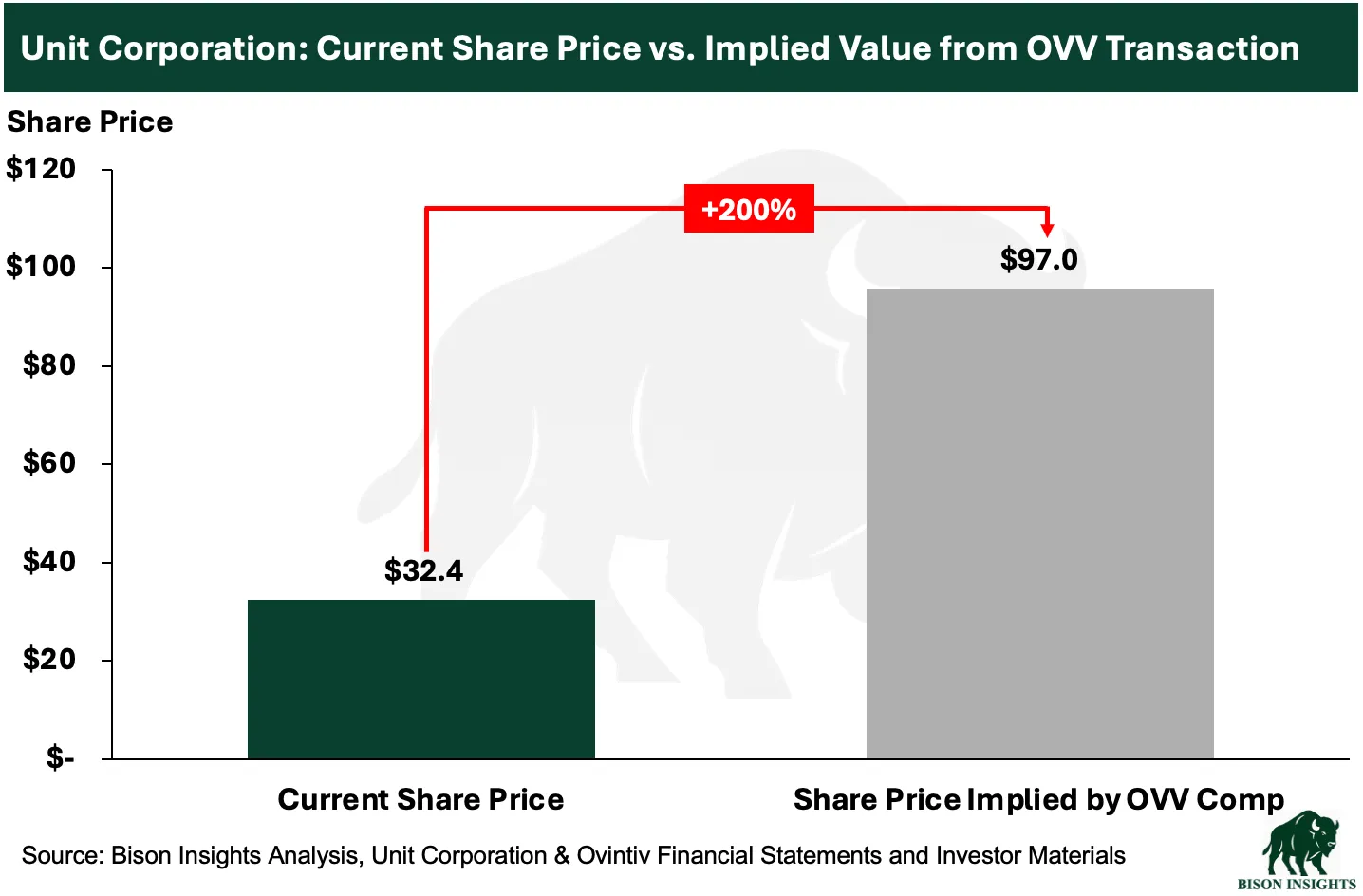 Unit Corporation: Current Share Price vs. Implied Value from OVV Transaction

Share Price

$120
$100
$80
$60
$40
$20
$-

+200%

$97.0

$32.4

Current Share Price

Share Price Implied by OVV Comp

Source: Bison Insights Analysis, Unit Corporation & Ovintiv Financial Statements and Investor Materials

BISON INSIGHTS